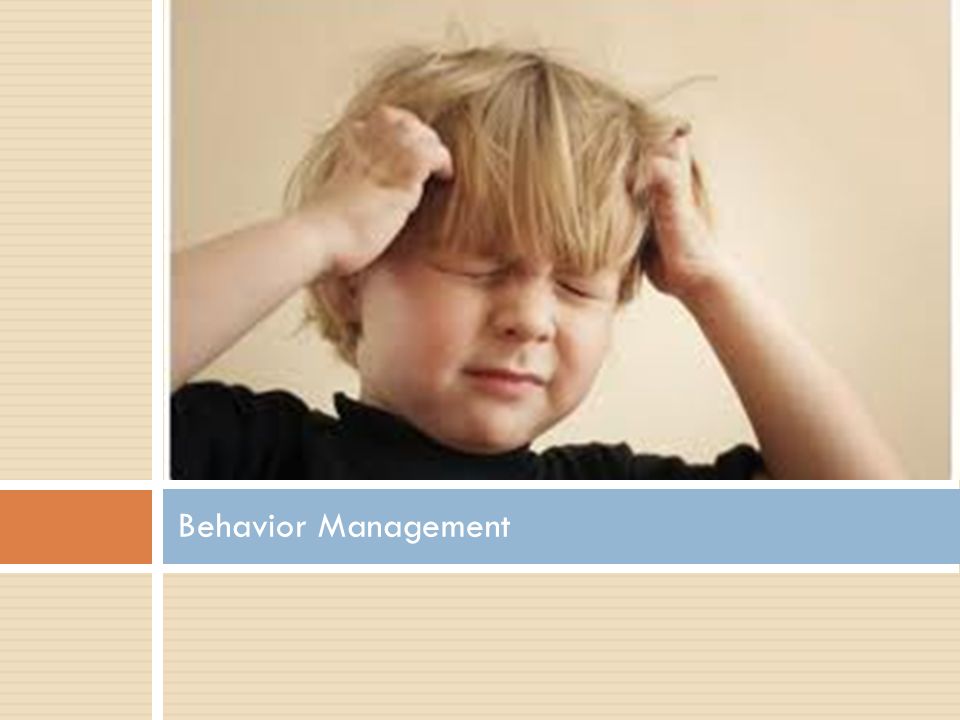 Behavior Management